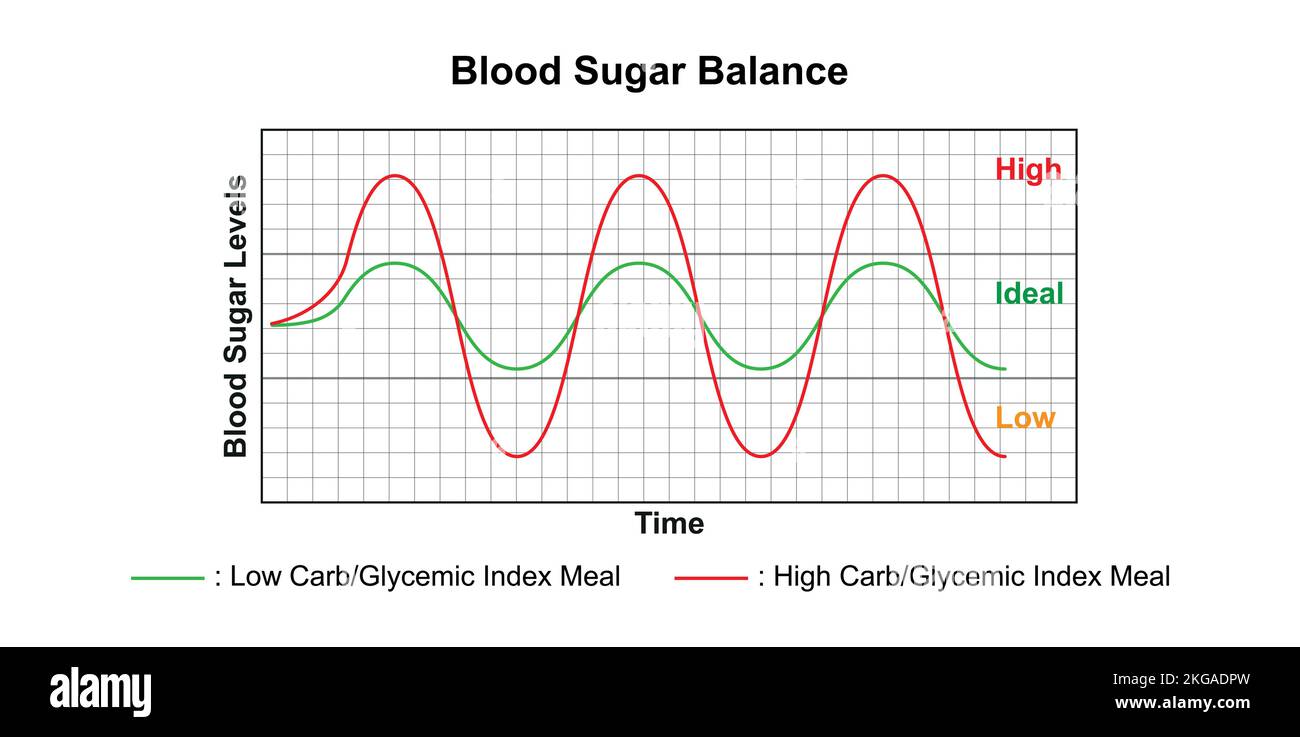 Blood Sugar Balance

Blood Sugar Levels

High

Ideal

Low

Time

: Low Carb/Glycemic Index Meal
: High Carb/Glycemic Index Meal

alamy

Image ID: 2KGADPW
www.alamy.com